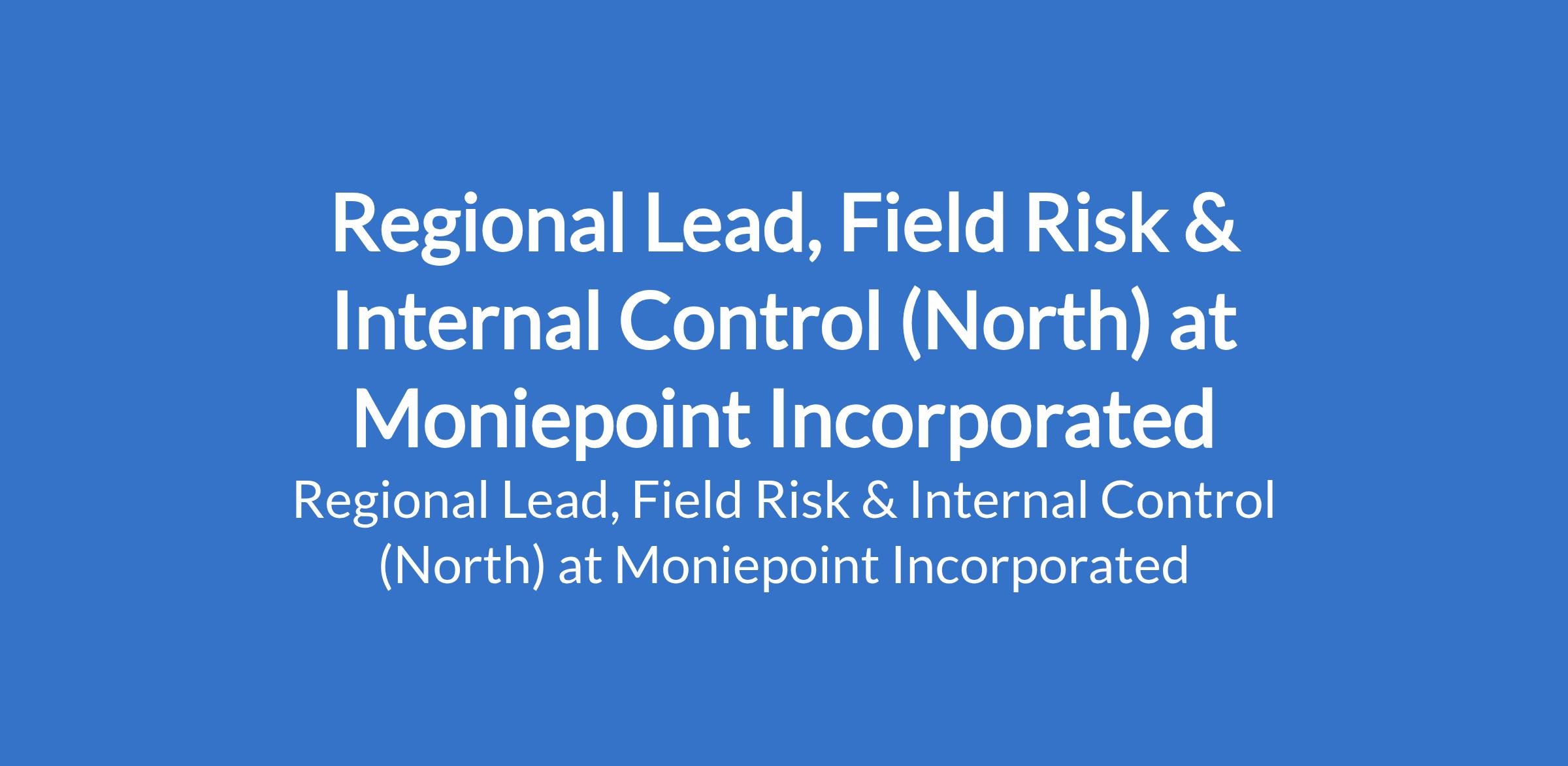 Regional Lead, Field Risk & Internal Control (North) at Moniepoint Incorporated

Regional Lead, Field Risk & Internal Control (North) at Moniepoint Incorporated